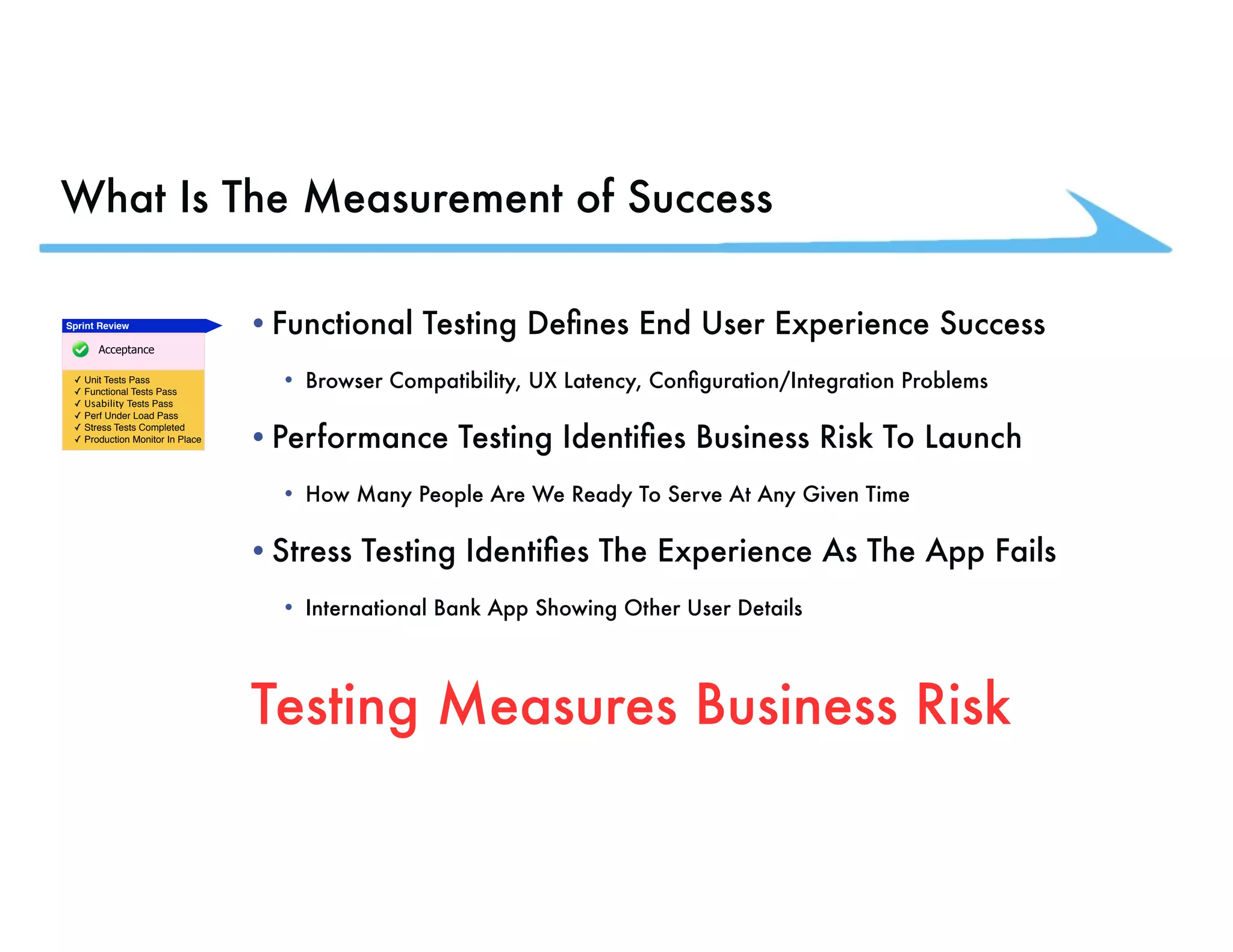 What Is The Measurement of Success

Sprint Review

Acceptance

✓ Unit Tests Pass
✓ Functional Tests Pass
✓ Usability Tests Pass
✓ Perf Under Load Pass
✓ Stress Tests Completed
✓ Production Monitor In Place

• Functional Testing Defines End User Experience Success

• Browser Compatibility, UX Latency, Configuration/Integration Problems

• Performance Testing Identifies Business Risk To Launch

• How Many People Are We Ready To Serve At Any Given Time

• Stress Testing Identifies The Experience As The App Fails

• International Bank App Showing Other User Details

Testing Measures Business Risk